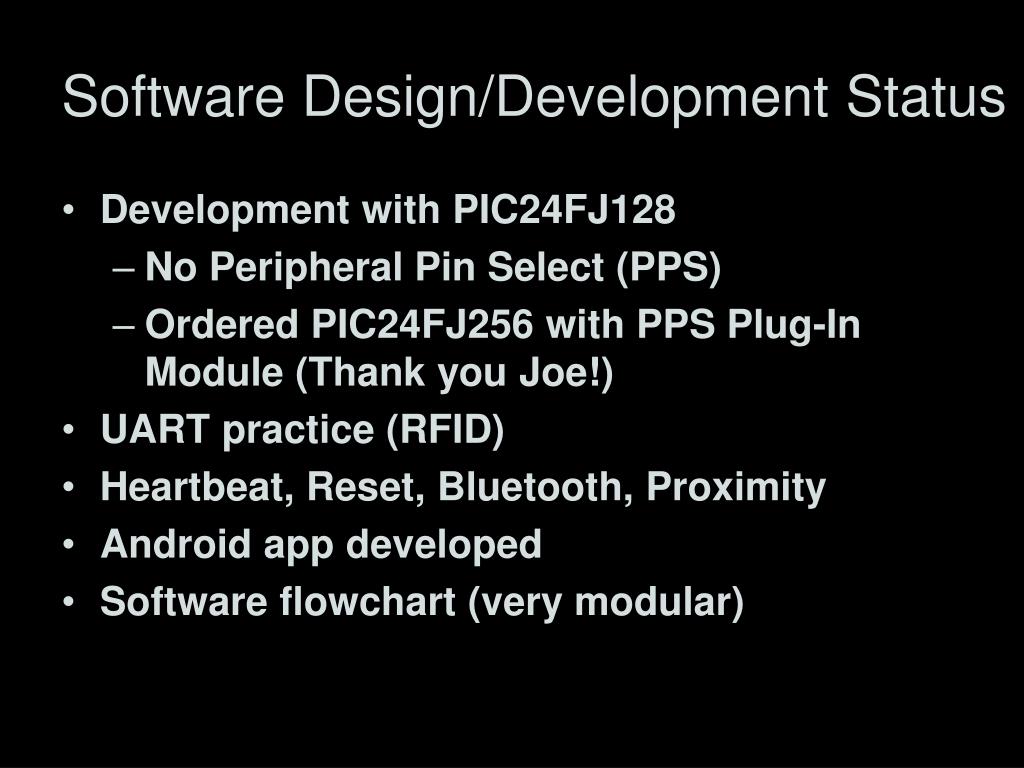 Software Design/Development Status

• Development with PIC24FJ128
  – No Peripheral Pin Select (PPS)
  – Ordered PIC24FJ256 with PPS Plug-In Module (Thank you Joe!)
• UART practice (RFID)
• Heartbeat, Reset, Bluetooth, Proximity
• Android app developed
• Software flowchart (very modular)